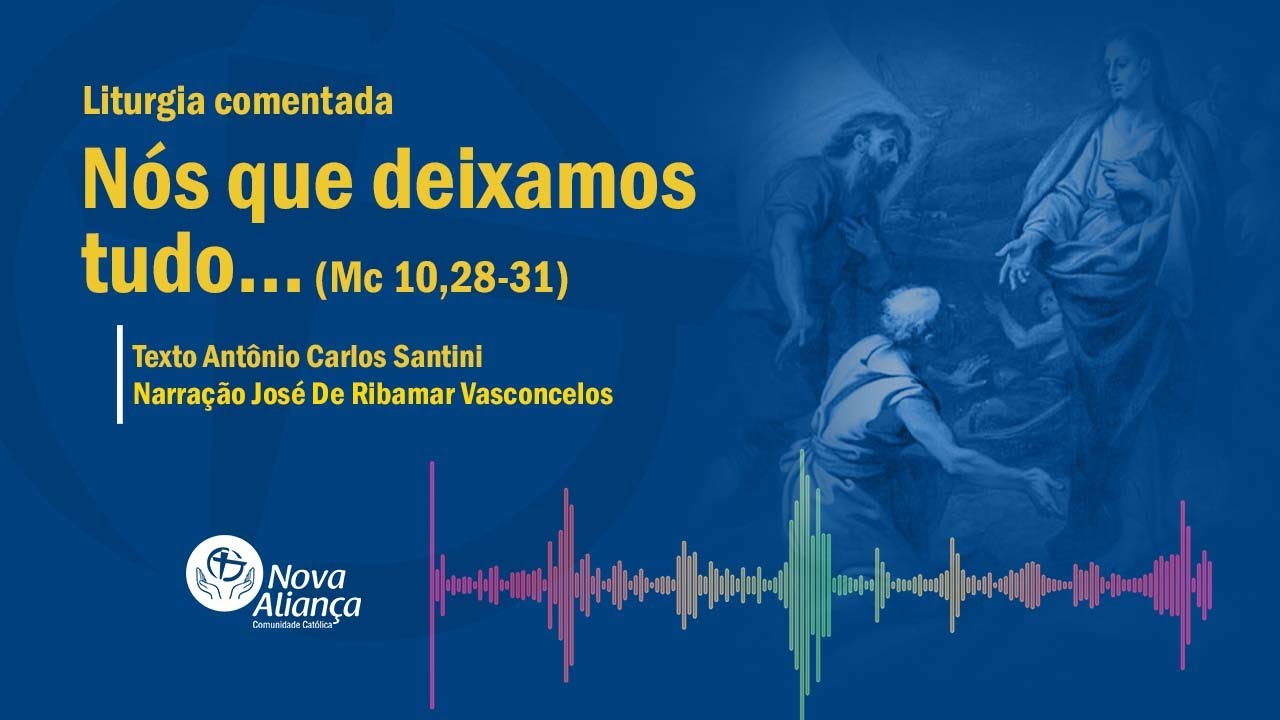 Liturgia comentada

Nós que deixamos tudo... (Mc 10,28-31)

Texto Antônio Carlos Santini
Narração José De Ribamar Vasconcelos

Nova Aliança
Comunidade Católica